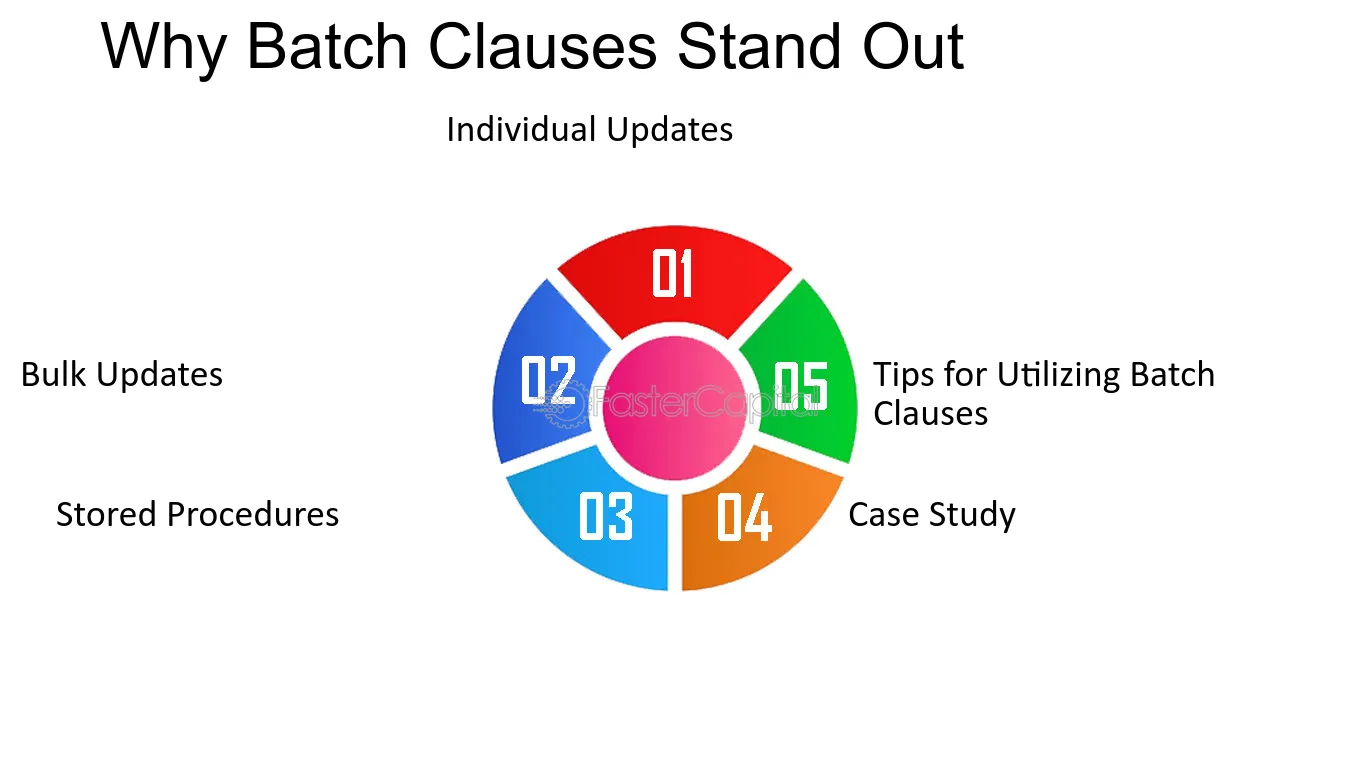 Why Batch Clauses Stand Out

Individual Updates

01

Bulk Updates

02

FasterCapital

05

Tips for Utilizing Batch Clauses

Stored Procedures

03

04

Case Study